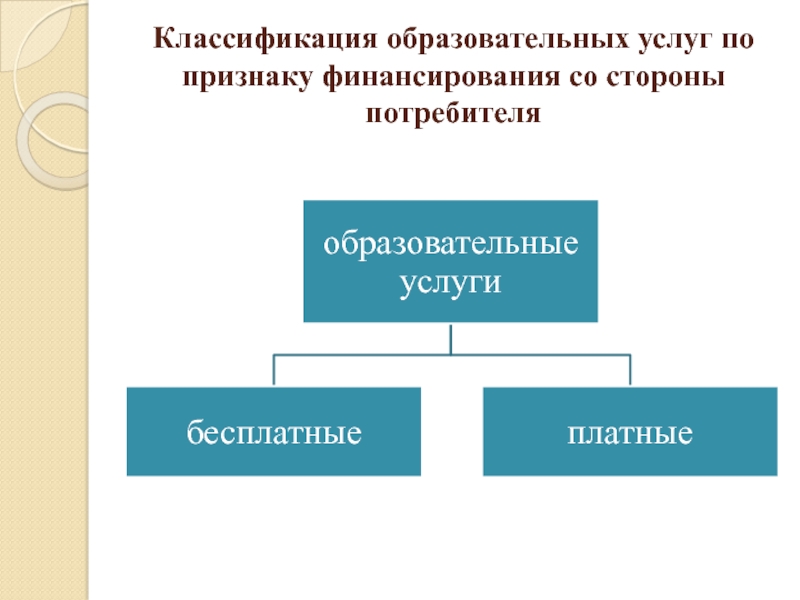 Классификация образовательных услуг по признаку финансирования со стороны потребителя

образовательные услуги

бесплатные

платные